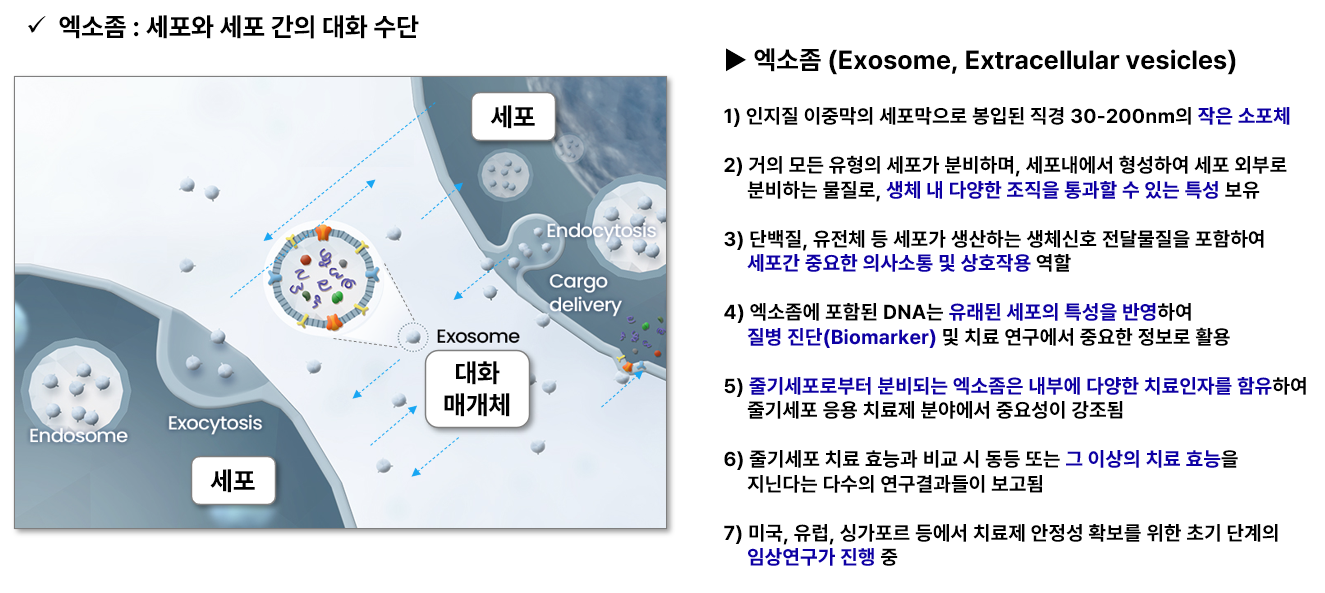 ✓ 엑소좀 : 세포와 세포 간의 대화 수단

세포

Endocytosis

Cargo delivery

Exosome

대화 매개체

Endosome

Exocytosis

세포

▶ 엑소좀 (Exosome, Extracellular vesicles)

1) 인지질 이중막의 세포막으로 봉입된 직경 30-200nm의 작은 소포체

2) 거의 모든 유형의 세포가 분비하며, 세포내에서 형성하여 세포 외부로 분비하는 물질로, 생체 내 다양한 조직을 통과할 수 있는 특성 보유

3) 단백질, 유전체 등 세포가 생산하는 생체신호 전달물질을 포함하여 세포간 중요한 의사소통 및 상호작용 역할

4) 엑소좀에 포함된 DNA는 유래된 세포의 특성을 반영하여 질병 진단(Biomarker) 및 치료 연구에서 중요한 정보로 활용

5) 줄기세포로부터 분비되는 엑소좀은 내부에 다양한 치료인자를 함유하여 줄기세포 응용 치료제 분야에서 중요성이 강조됨

6) 줄기세포 치료 효능과 비교 시 동등 또는 그 이상의 치료 효능을 지닌다는 다수의 연구결과들이 보고됨

7) 미국, 유럽, 싱가포르 등에서 치료제 안정성 확보를 위한 초기 단계의 임상연구가 진행 중